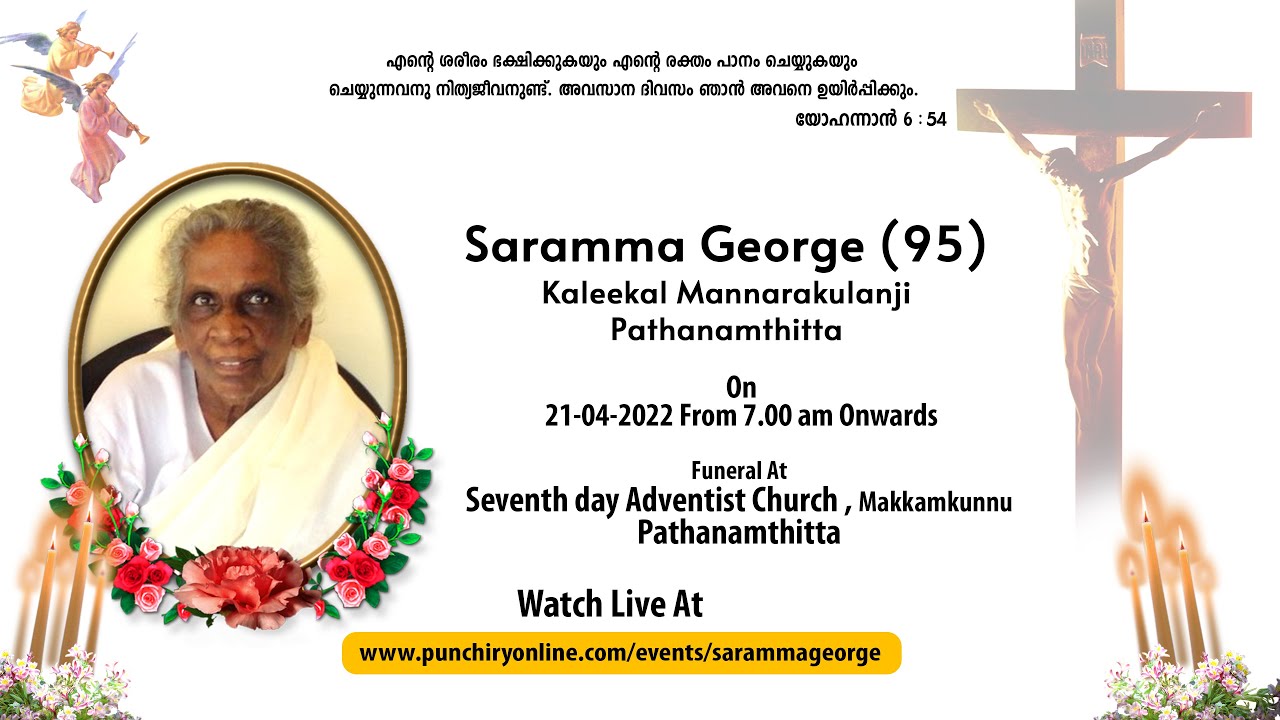 എന്റെ ശരീരം ഭക്ഷിക്കുകയും എന്റെ രക്തം പാനം ചെയ്യുകയും ചെയ്യുന്നവനു നിത്യജീവനുണ്ട്. അവസാന ദിവസം ഞാൻ അവനെ ഉയിർപ്പിക്കും.
യോഹന്നാൻ 6 : 54

Saramma George (95)
Kaleekal Mannarakulanji
Pathanamthitta

On
21-04-2022 From 7.00 am Onwards

Funeral At
Seventh day Adventist Church , Makkamkunnu
Pathanamthitta

Watch Live At
www.punchiryonline.com/events/sarammageorge